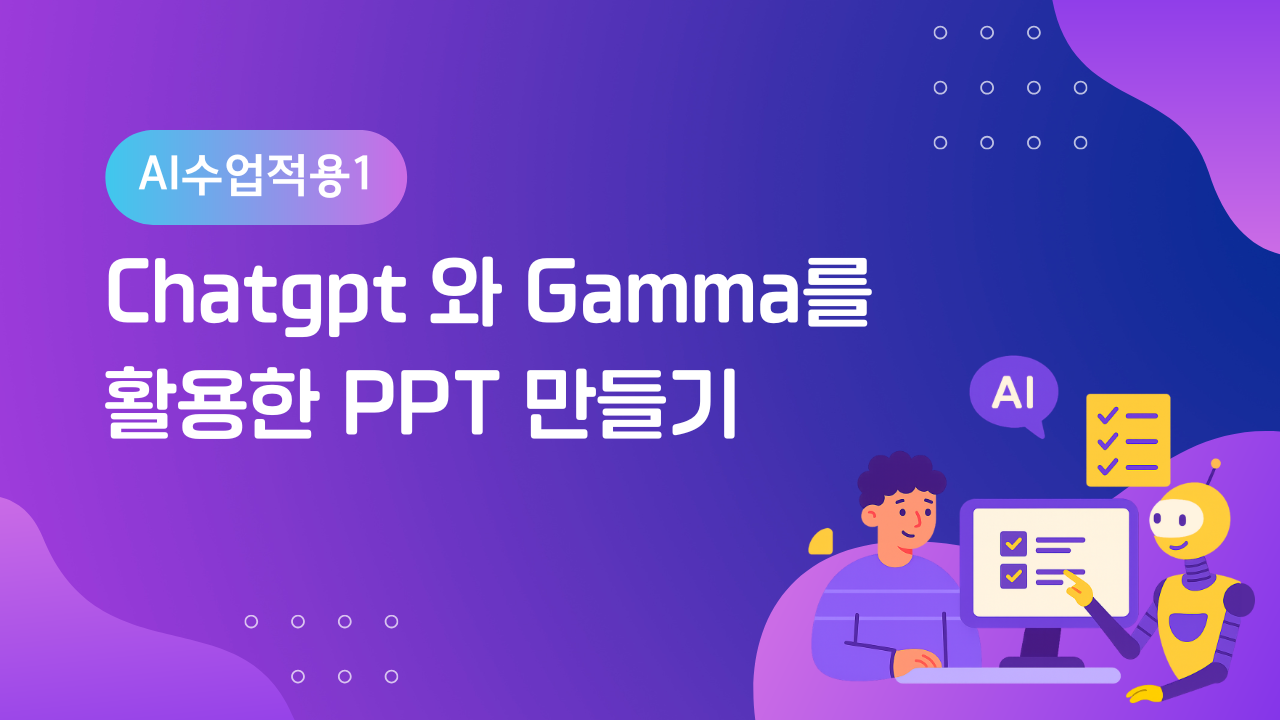 AI수업적용1

Chatgpt 와 Gamma를 활용한 PPT 만들기

AI